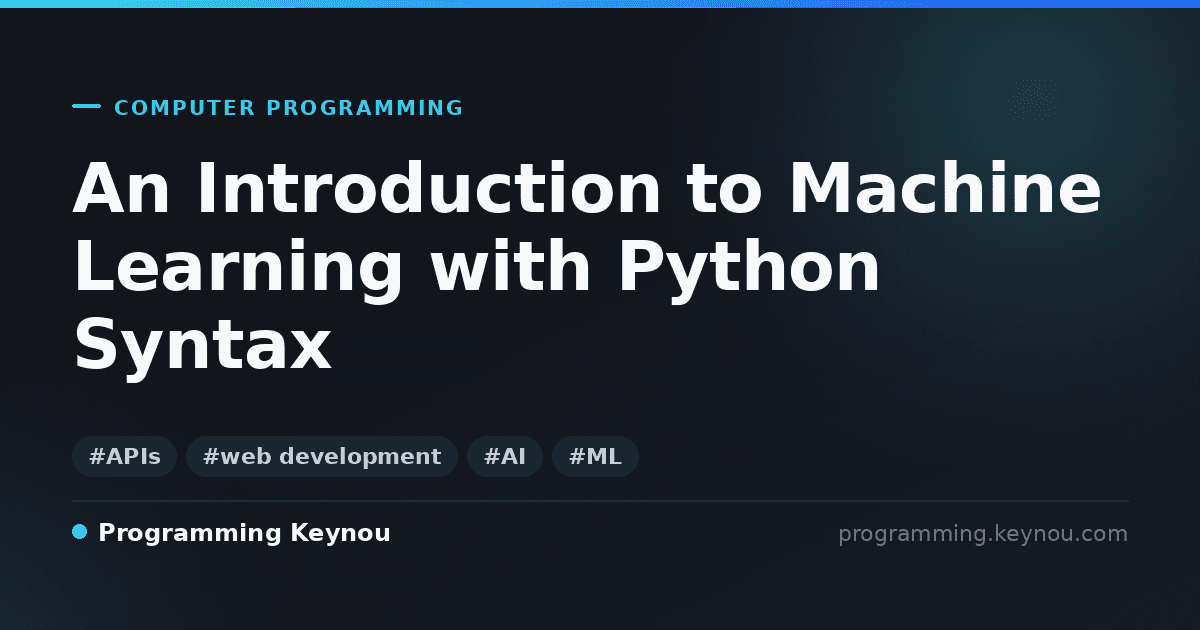 COMPUTER PROGRAMMING

An Introduction to Machine Learning with Python Syntax

#APIs #web development #AI #ML

Programming Keynou

programming.keynou.com